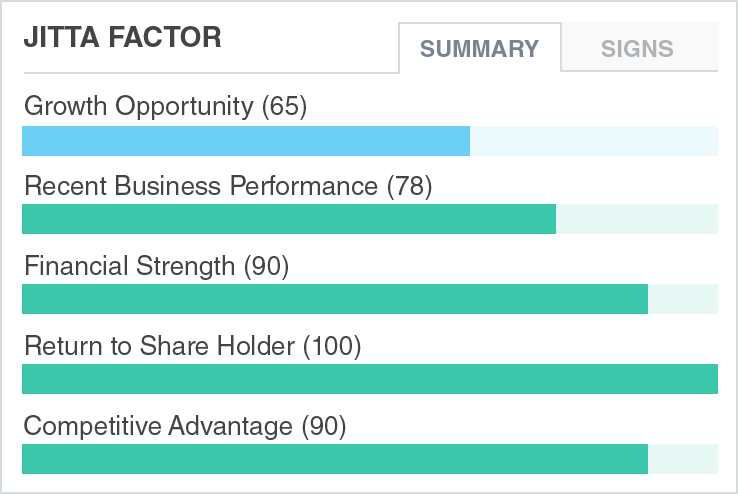 JITTA FACTOR

SUMMARY SIGNS

Growth Opportunity (65)

Recent Business Performance (78)

Financial Strength (90)

Return to Share Holder (100)

Competitive Advantage (90)